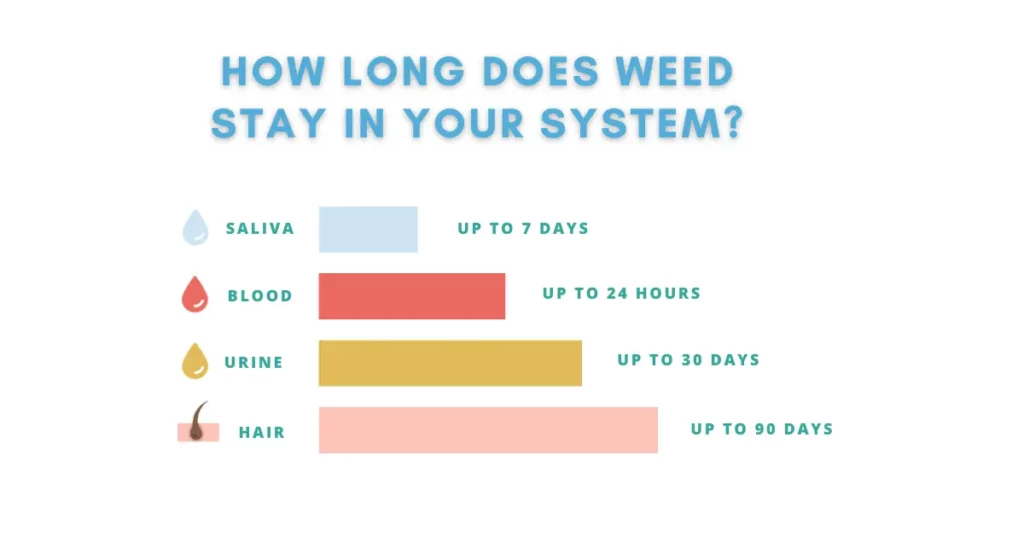 HOW LONG DOES WEED STAY IN YOUR SYSTEM?

SALIVA UP TO 7 DAYS

BLOOD UP TO 24 HOURS

URINE UP TO 30 DAYS

HAIR UP TO 90 DAYS